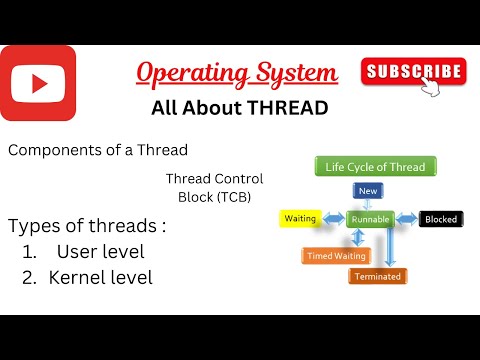 Operating System

SUBSCRIBE

All About THREAD

Components of a Thread

Thread Control Block (TCB)

Types of threads :
1. User level
2. Kernel level

Life Cycle of Thread

New

Waiting

Runnable

Blocked

Timed Waiting

Terminated